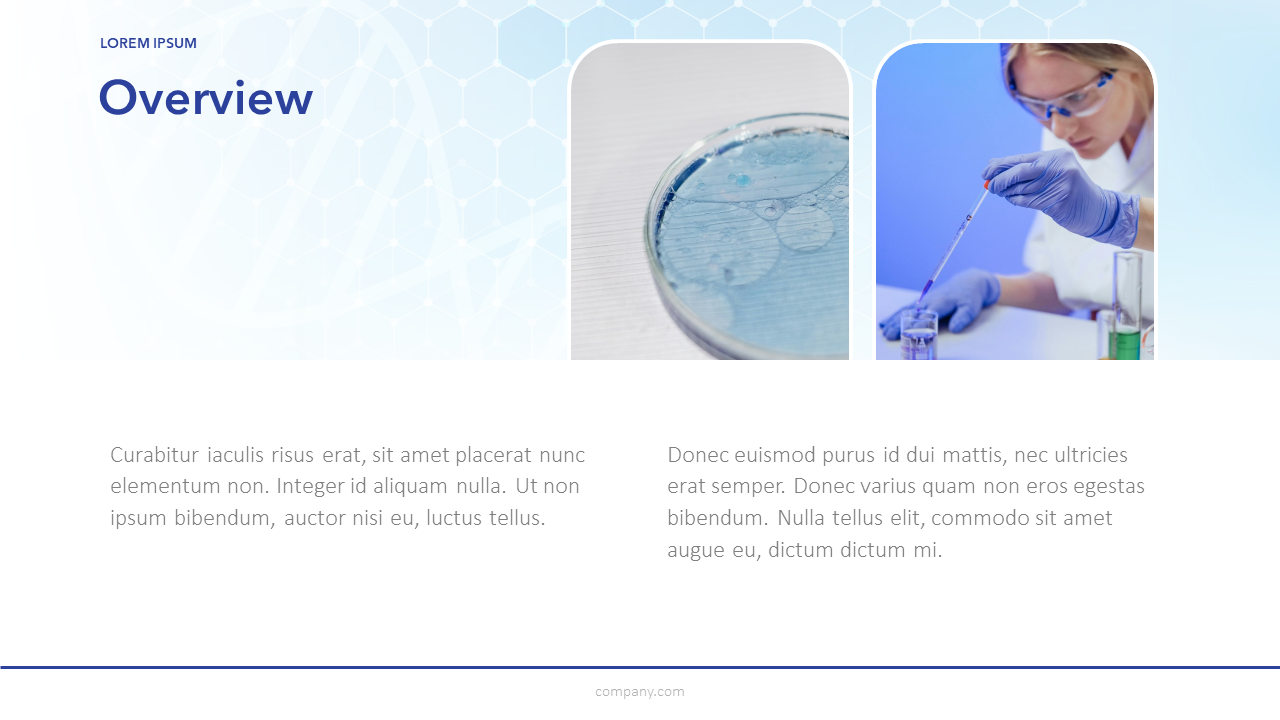 LOREM IPSUM

Overview

Curabitur iaculis risus erat, sit amet placerat nunc elementum non. Integer id aliquam nulla. Ut non ipsum bibendum, auctor nisi eu, luctus tellus.

Donec euismod purus id dui mattis, nec ultricies erat semper. Donec varius quam non eros egestas bibendum. Nulla tellus elit, commodo sit amet augue eu, dictum dictum mi.

company.com